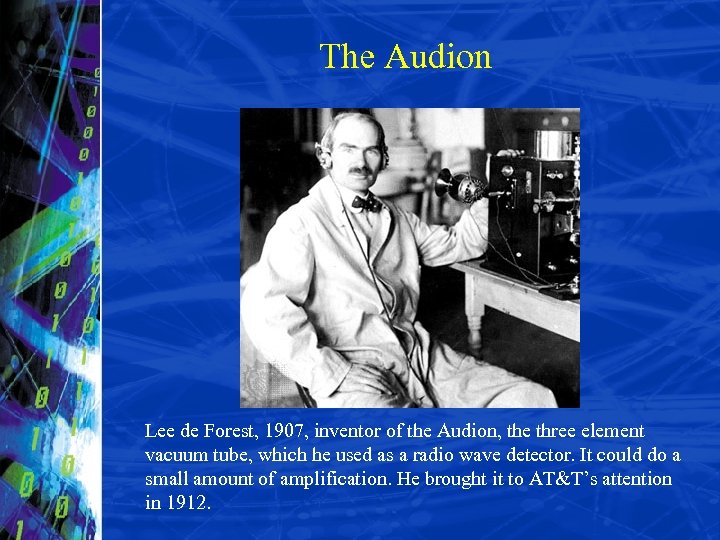 The Audion

Lee de Forest, 1907, inventor of the Audion, the three element vacuum tube, which he used as a radio wave detector. It could do a small amount of amplification. He brought it to AT&T's attention in 1912.